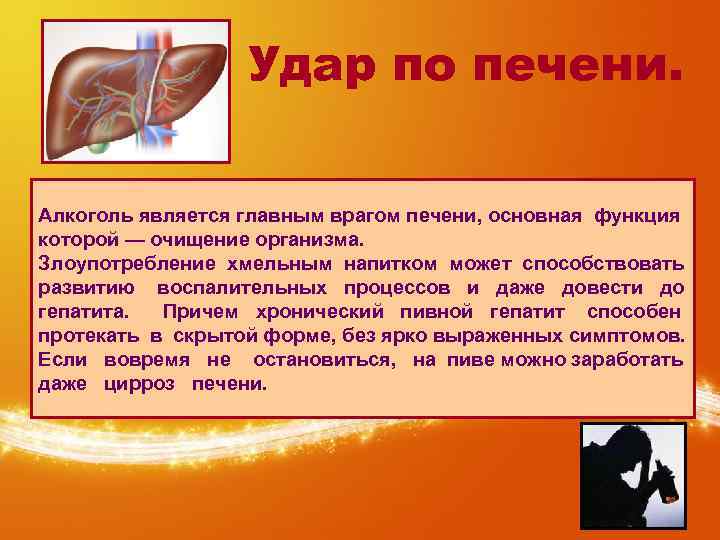 Удар по печени.

Алкоголь является главным врагом печени, основная функция которой — очищение организма.
Злоупотребление хмельным напитком может способствовать развитию воспалительных процессов и даже довести до гепатита. Причем хронический пивной гепатит способен протекать в скрытой форме, без ярко выраженных симптомов. Если вовремя не остановиться, на пиве можно заработать даже цирроз печени.